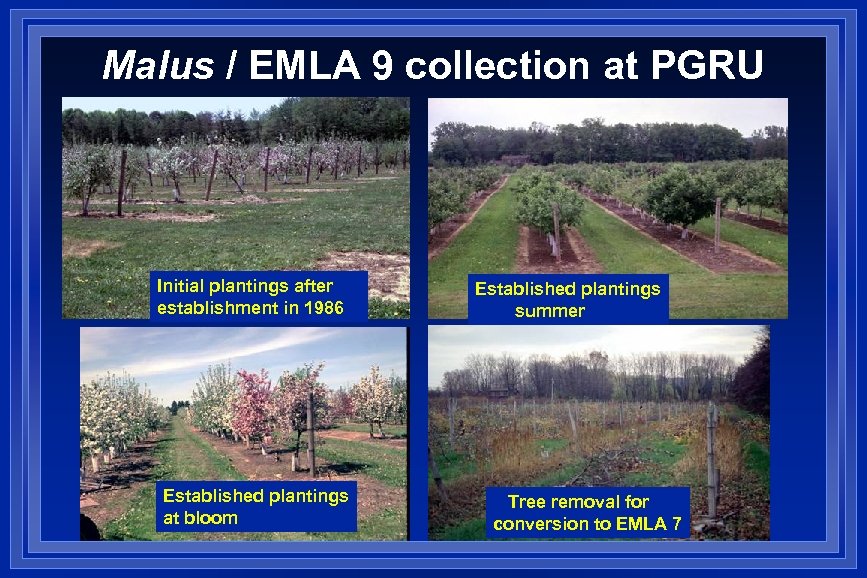 Malus / EMLA 9 collection at PGRU

Initial plantings after establishment in 1986

Established plantings summer

Established plantings at bloom

Tree removal for conversion to EMLA 7